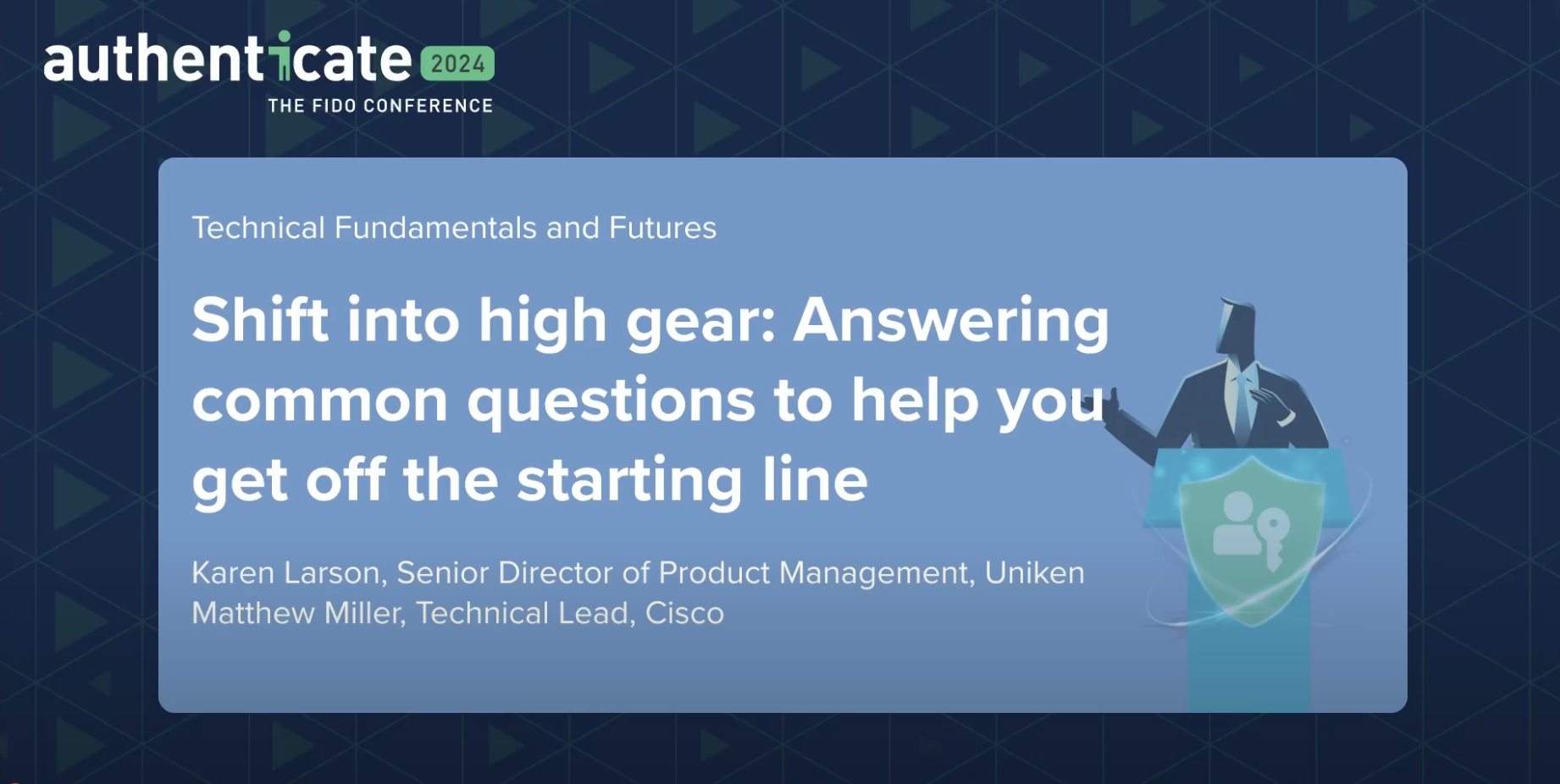 authenticate 2024
THE FIDO CONFERENCE

Technical Fundamentals and Futures

Shift into high gear: Answering common questions to help you get off the starting line

Karen Larson, Senior Director of Product Management, Uniken
Matthew Miller, Technical Lead, Cisco